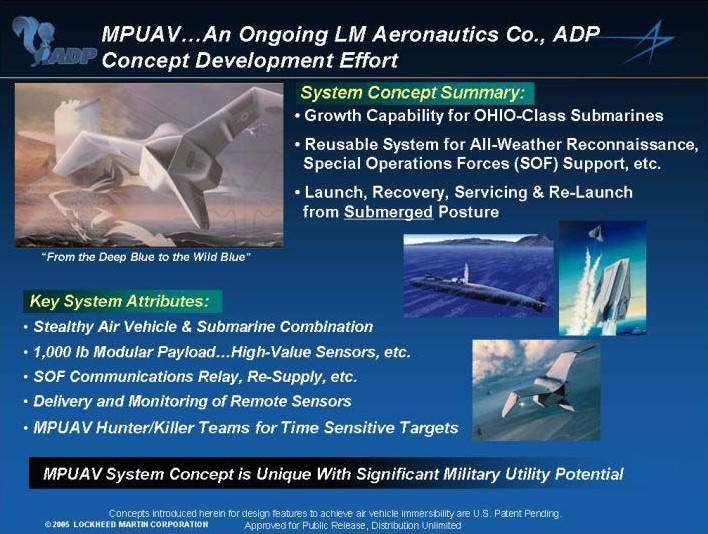 ADP

MPUAV…An Ongoing LM Aeronautics Co., ADP Concept Development Effort

System Concept Summary:

• Growth Capability for OHIO-Class Submarines

• Reusable System for All-Weather Reconnaissance, Special Operations Forces (SOF) Support, etc.

• Launch, Recovery, Servicing & Re-Launch from Submerged Posture

"From the Deep Blue to the Wild Blue"

Key System Attributes:

• Stealthy Air Vehicle & Submarine Combination

• 1,000 lb Modular Payload…High-Value Sensors, etc.

• SOF Communications Relay, Re-Supply, etc.

• Delivery and Monitoring of Remote Sensors

• MPUAV Hunter/Killer Teams for Time Sensitive Targets

MPUAV System Concept is Unique With Significant Military Utility Potential

Concepts introduced herein for design features to achieve air vehicle immersibility are U.S. Patent Pending.

© 2005 LOCKHEED MARTIN CORPORATION

Approved for Public Release, Distribution Unlimited